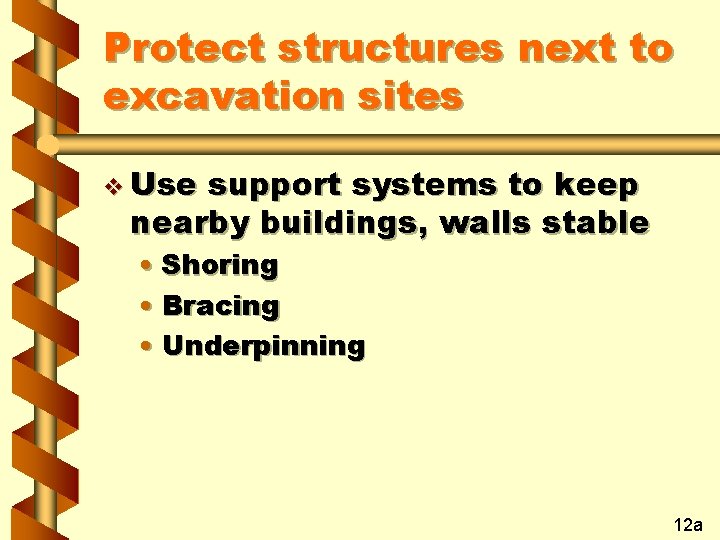 Protect structures next to excavation sites

❖ Use support systems to keep nearby buildings, walls stable

• Shoring
• Bracing
• Underpinning

12a